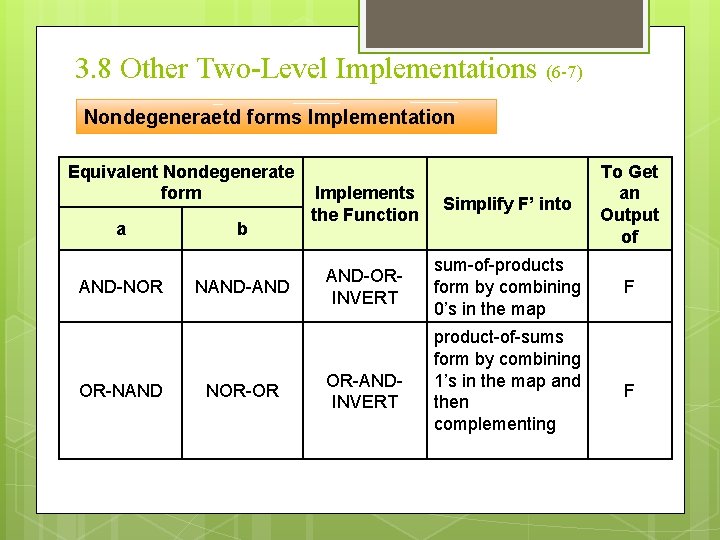 3.8 Other Two-Level Implementations (6-7)

Nondegeneraetd forms Implementation

| Equivalent Nondegenerate form a | Equivalent Nondegenerate form b | Implements the Function | Simplify F' into | To Get an Output of |
|---|---|---|---|---|
| AND-NOR | NAND-AND | AND-OR-INVERT | sum-of-products form by combining 0's in the map | F |
| OR-NAND | NOR-OR | OR-AND-INVERT | product-of-sums form by combining 1's in the map and then complementing | F |